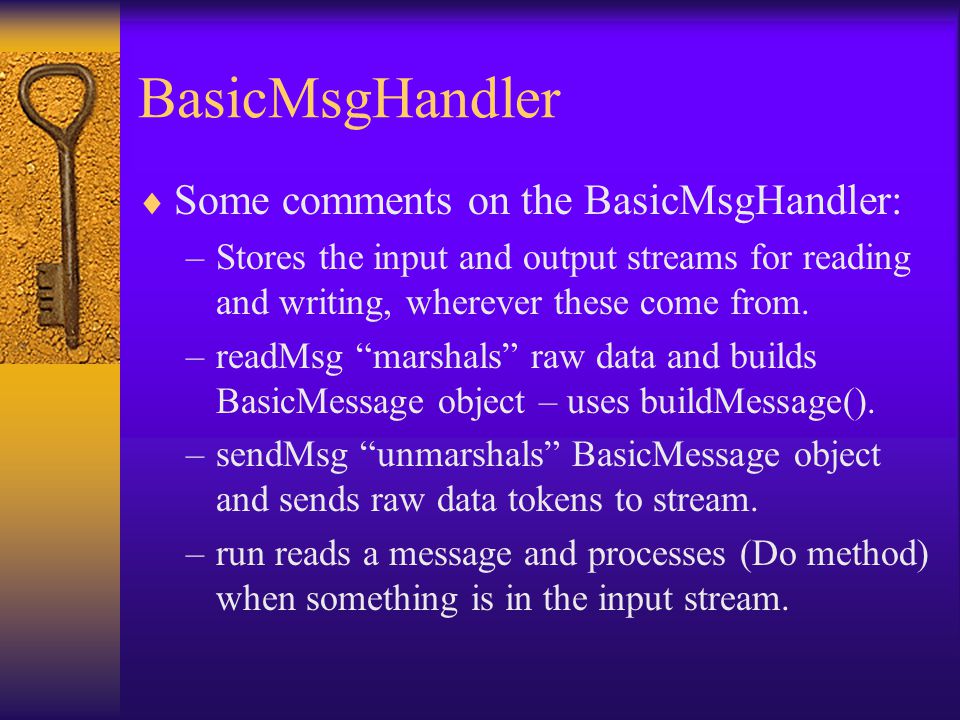 BasicMsgHandler

♦ Some comments on the BasicMsgHandler:

– Stores the input and output streams for reading and writing, wherever these come from.

– readMsg “marshals” raw data and builds BasicMessage object – uses buildMessage().

– sendMsg “unmarshals” BasicMessage object and sends raw data tokens to stream.

– run reads a message and processes (Do method) when something is in the input stream.